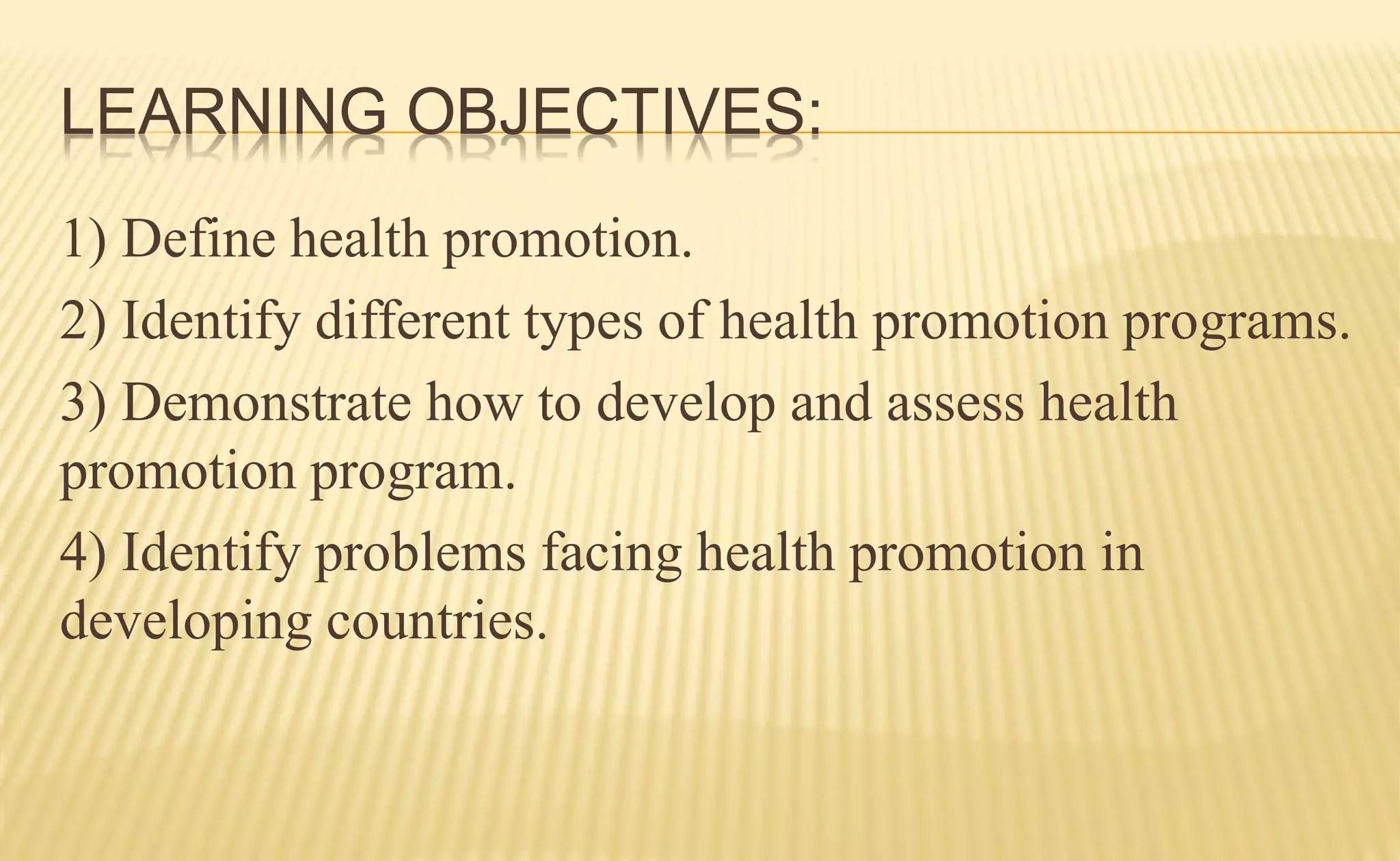 LEARNING OBJECTIVES:

1) Define health promotion.

2) Identify different types of health promotion programs.

3) Demonstrate how to develop and assess health promotion program.

4) Identify problems facing health promotion in developing countries.